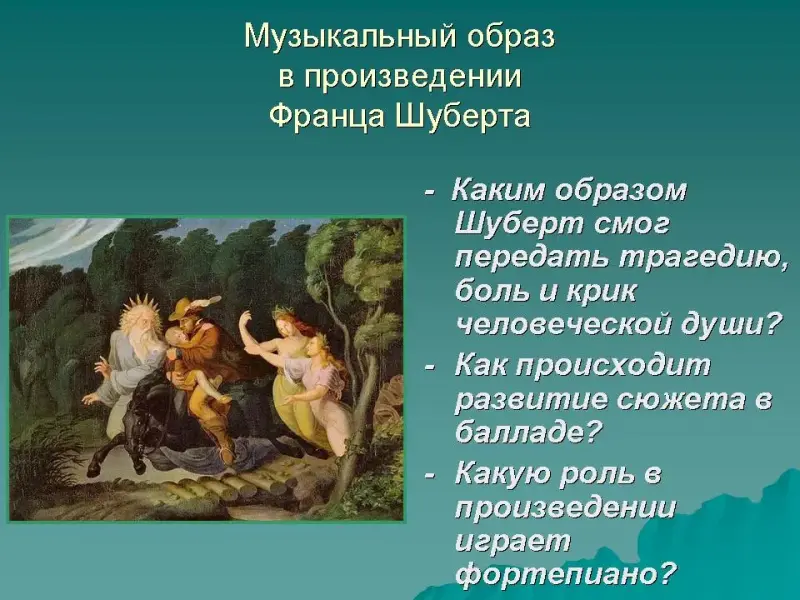 Музыкальный образ в произведении Франца Шуберта

- Каким образом Шуберт смог передать трагедию, боль и крик человеческой души?
- Как происходит развитие сюжета в балладе?
- Какую роль в произведении играет фортепиано?